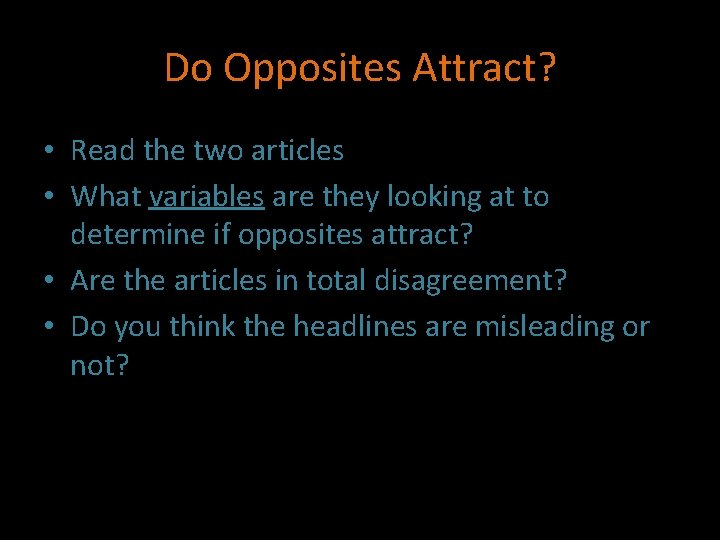 Do Opposites Attract?

• Read the two articles
• What variables are they looking at to determine if opposites attract?
• Are the articles in total disagreement?
• Do you think the headlines are misleading or not?